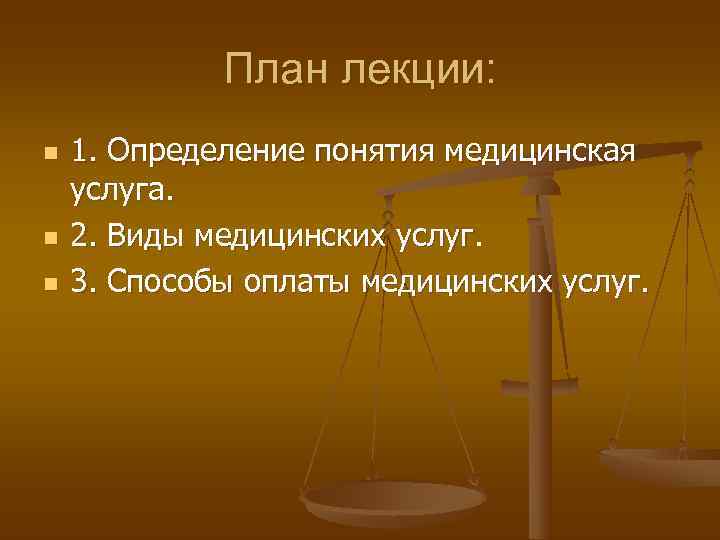 План лекции:

1. Определение понятия медицинская услуга.

2. Виды медицинских услуг.

3. Способы оплаты медицинских услуг.